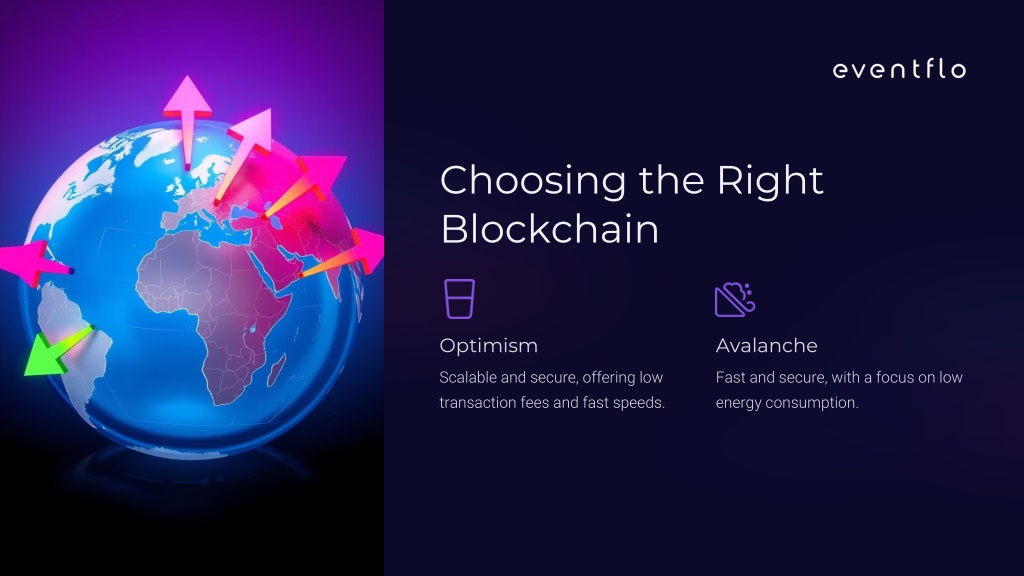 eventflo

Choosing the Right Blockchain

Optimism

Scalable and secure, offering low transaction fees and fast speeds.

Avalanche

Fast and secure, with a focus on low energy consumption.